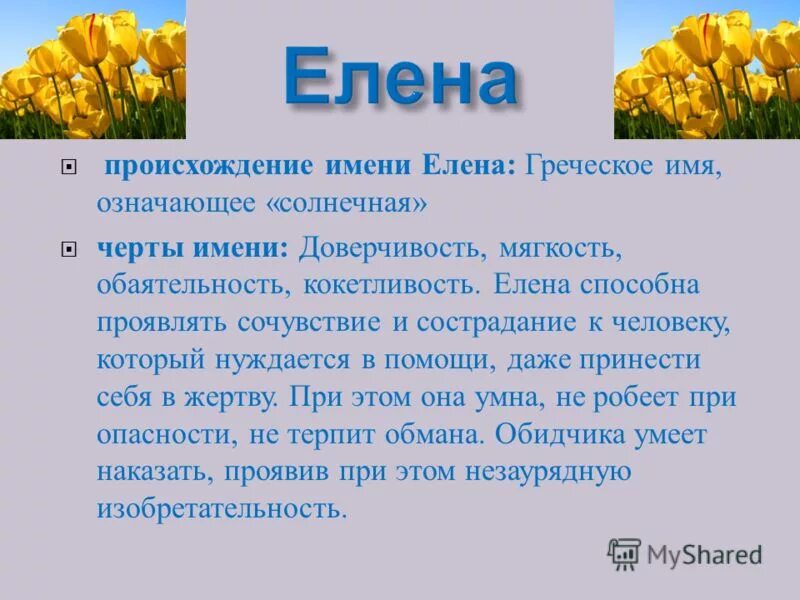 Елена

происхождение имени Елена: Греческое имя, означающее «солнечная»

черты имени: Доверчивость, мягкость, обаятельность, кокетливость. Елена способна проявлять сочувствие и сострадание к человеку, который нуждается в помощи, даже принести себя в жертву. При этом она умна, не робеет при опасности, не терпит обмана. Обидчика умеет наказать, проявив при этом незаурядную изобретательность.

MyShared